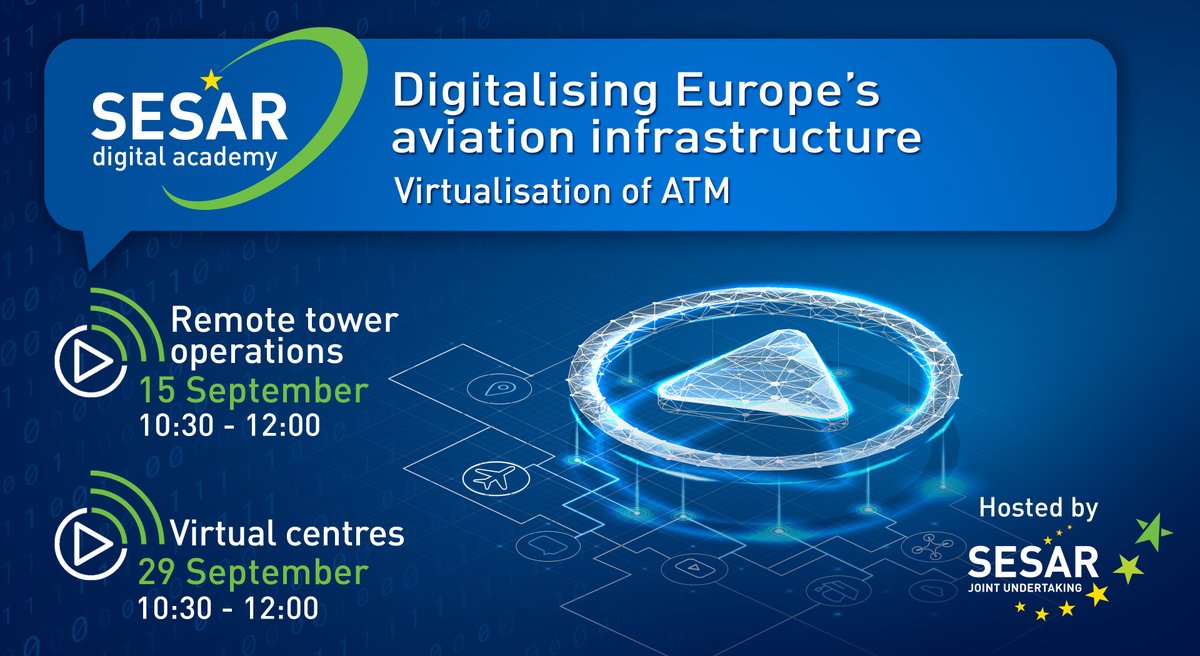 SESAR
digital academy

Digitalising Europe's aviation infrastructure
Virtualisation of ATM

Remote tower operations
15 September
10:30 - 12:00

Virtual centres
29 September
10:30 - 12:00

Hosted by
SESAR
JOINT UNDERTAKING